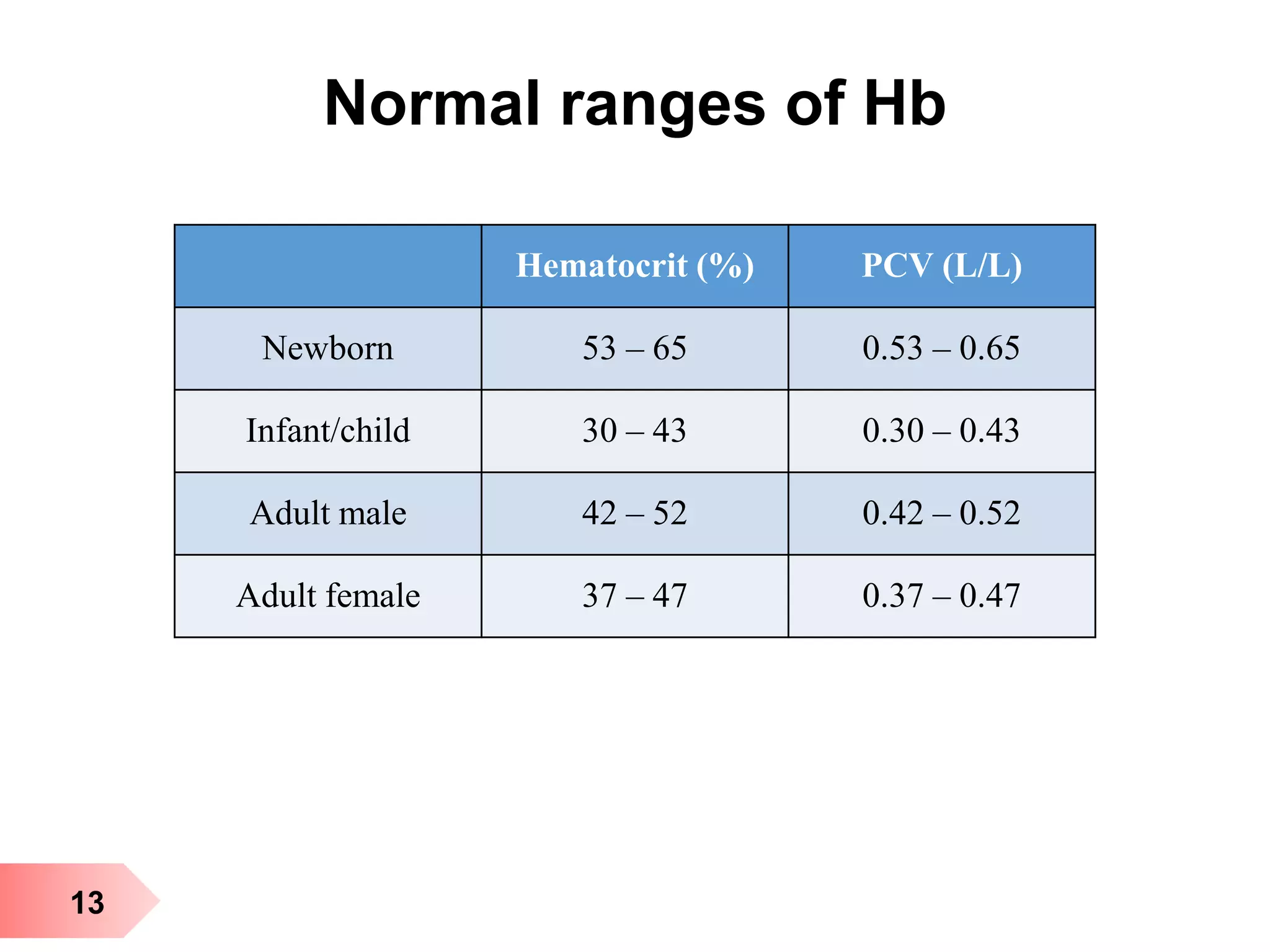 Normal ranges of Hb

| | Hematocrit (%) | PCV (L/L) |
|---|---|---|
| Newborn | 53 – 65 | 0.53 – 0.65 |
| Infant/child | 30 – 43 | 0.30 – 0.43 |
| Adult male | 42 – 52 | 0.42 – 0.52 |
| Adult female | 37 – 47 | 0.37 – 0.47 |

13